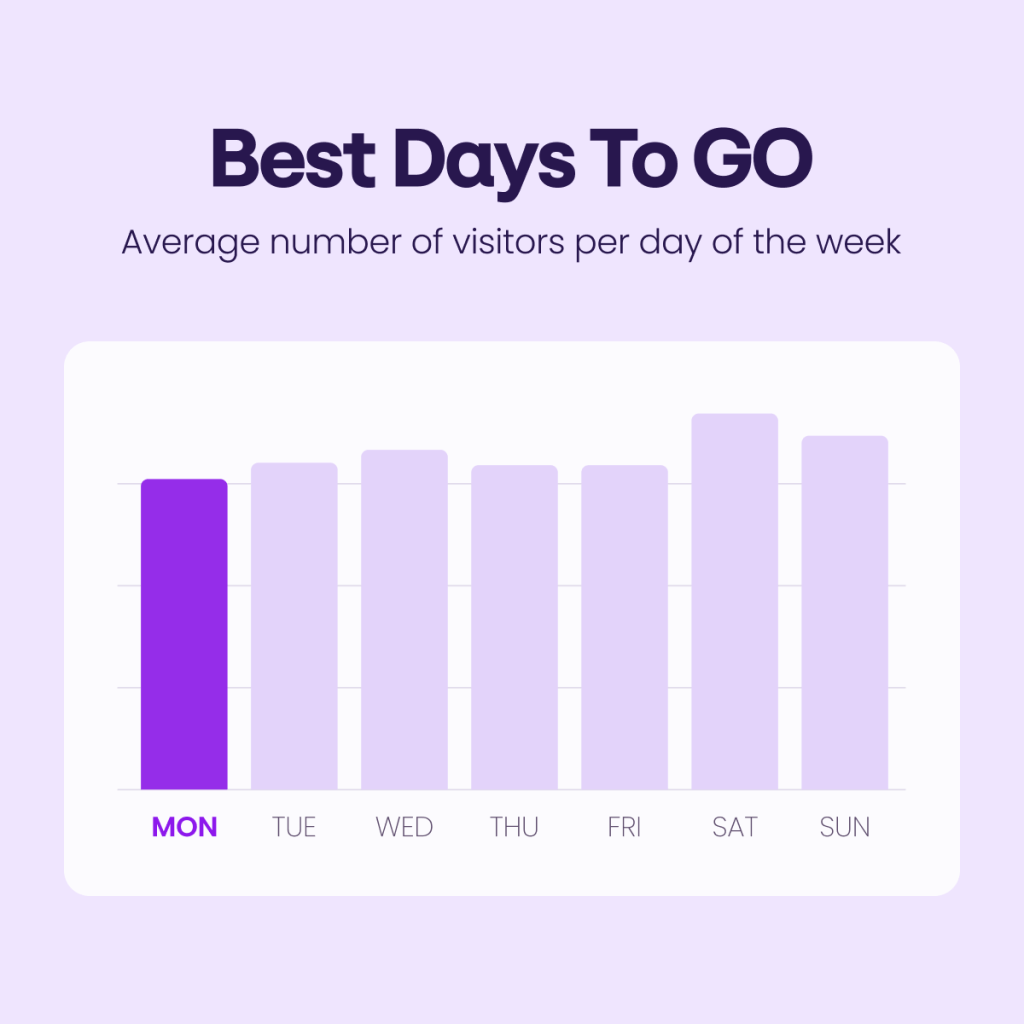 Best Days To GO

Average number of visitors per day of the week

MON TUE WED THU FRI SAT SUN